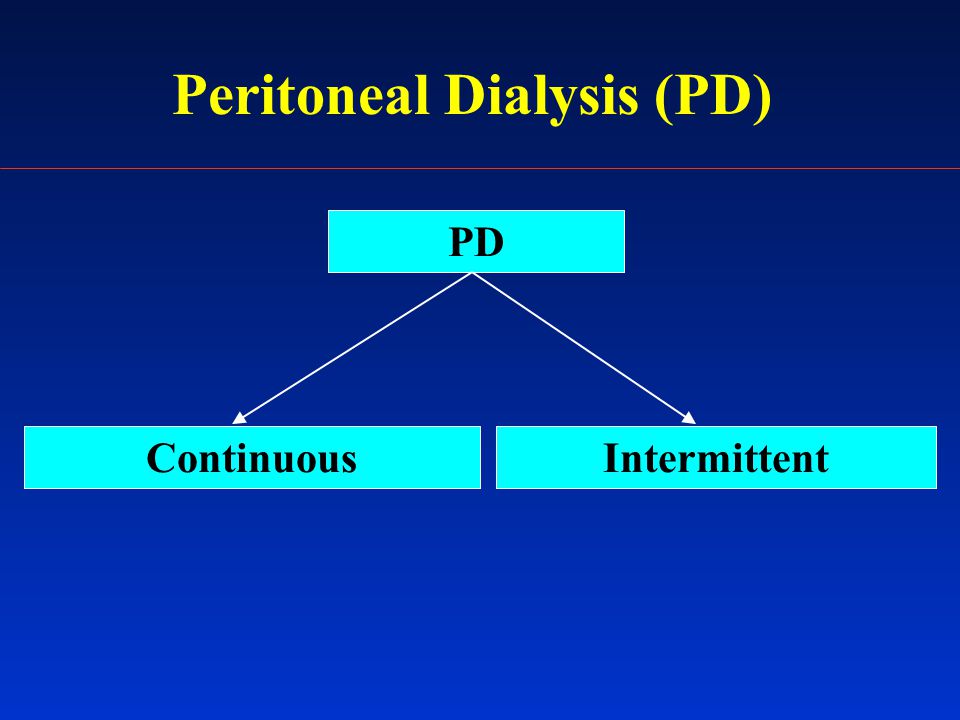 Peritoneal Dialysis (PD)

PD

Continuous

Intermittent